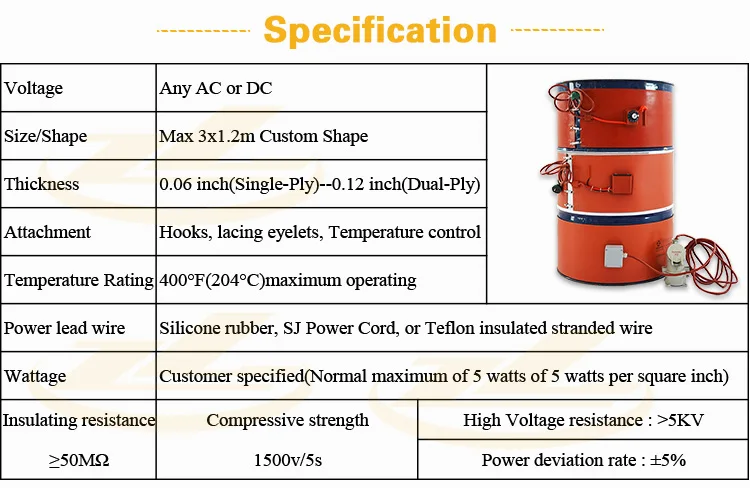 Specification

| Voltage | Any AC or DC |
|---|---|
| Size/Shape | Max 3x1.2m Custom Shape |
| Thickness | 0.06 inch(Single-Ply)--0.12 inch(Dual-Ply) |
| Attachment | Hooks, lacing eyelets, Temperature control |
| Temperature Rating | 400°F(204°C)maximum operating |
| Power lead wire | Silicone rubber, SJ Power Cord, or Teflon insulated stranded wire |
| Wattage | Customer specified(Normal maximum of 5 watts of 5 watts per square inch) |

| Insulating resistance | Compressive strength | High Voltage resistance : >5KV |
|---|---|---|
| ≥50MΩ | 1500v/5s | Power deviation rate : ±5% |